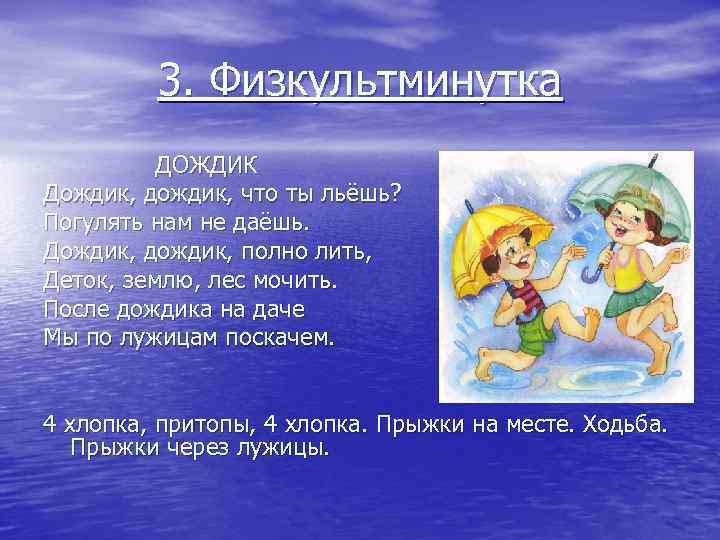 3. Физкультминутка

ДОЖДИК
Дождик, дождик, что ты льёшь?
Погулять нам не даёшь.
Дождик, дождик, полно лить,
Деток, землю, лес мочить.
После дождика на даче
Мы по лужицам поскачем.

4 хлопка, притопы, 4 хлопка. Прыжки на месте. Ходьба. Прыжки через лужицы.